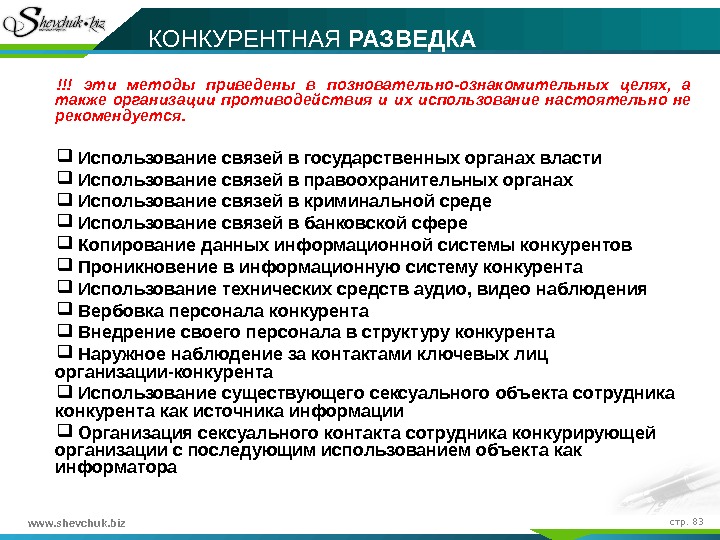 Shevchuk.biz

КОНКУРЕНТНАЯ РАЗВЕДКА

!!! эти методы приведены в позновательно-ознакомительных целях, а также организации противодействия и их использование настоятельно не рекомендуется.

❑ Использование связей в государственных органах власти
❑ Использование связей в правоохранительных органах
❑ Использование связей в криминальной среде
❑ Использование связей в банковской сфере
❑ Копирование данных информационной системы конкурентов
❑ Проникновение в информационную систему конкурента
❑ Использование технических средств аудио, видео наблюдения
❑ Вербовка персонала конкурента
❑ Внедрение своего персонала в структуру конкурента
❑ Наружное наблюдение за контактами ключевых лиц организации-конкурента
❑ Использование существующего сексуального объекта сотрудника конкурента как источника информации
❑ Организация сексуального контакта сотрудника конкурирующей организации с последующим использованием объекта как информатора

www.shevchuk.biz

стр. 83